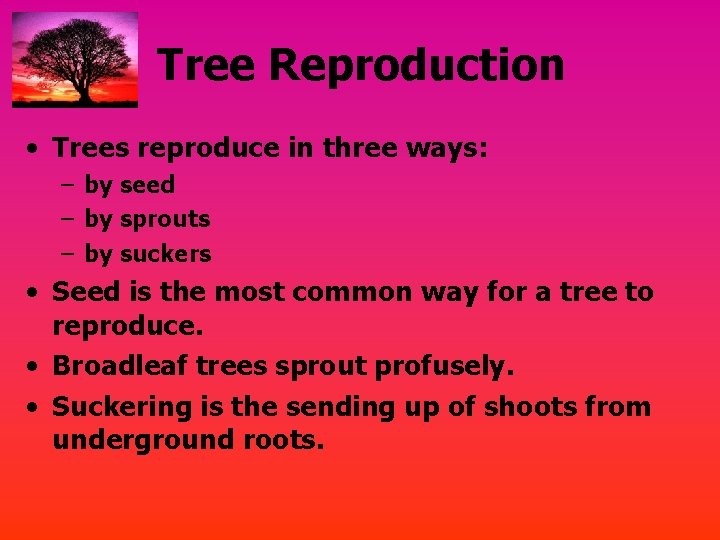 Tree Reproduction

• Trees reproduce in three ways:
– by seed
– by sprouts
– by suckers
• Seed is the most common way for a tree to reproduce.
• Broadleaf trees sprout profusely.
• Suckering is the sending up of shoots from underground roots.